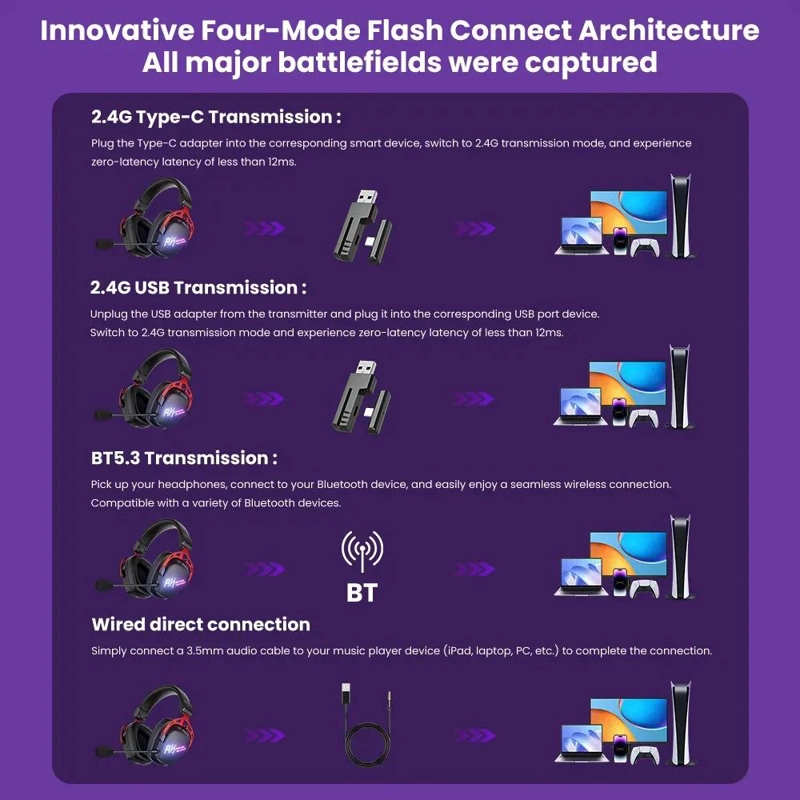 Innovative Four-Mode Flash Connect Architecture
All major battlefields were captured

2.4G Type-C Transmission :

Plug the Type-C adapter into the corresponding smart device, switch to 2.4G transmission mode, and experience zero-latency latency of less than 12ms.

2.4G USB Transmission :

Unplug the USB adapter from the transmitter and plug it into the corresponding USB port device. Switch to 2.4G transmission mode and experience zero-latency latency of less than 12ms.

BT5.3 Transmission :

Pick up your headphones, connect to your Bluetooth device, and easily enjoy a seamless wireless connection. Compatible with a variety of Bluetooth devices.

BT

Wired direct connection

Simply connect a 3.5mm audio cable to your music player device (iPad, laptop, PC, etc.) to complete the connection.